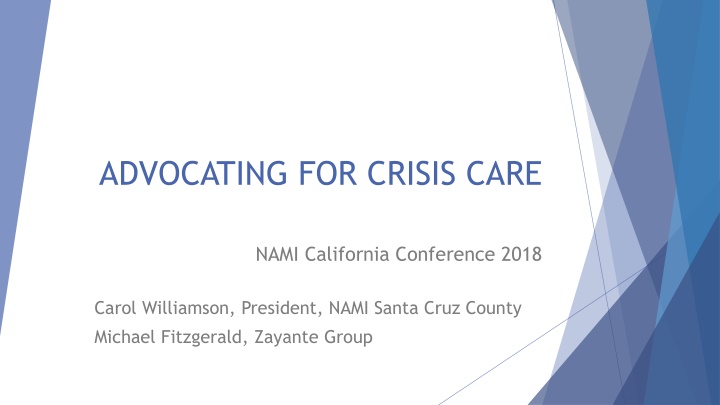 ADVOCATING FOR CRISIS CARE

NAMI California Conference 2018

Carol Williamson, President, NAMI Santa Cruz County
Michael Fitzgerald, Zayante Group